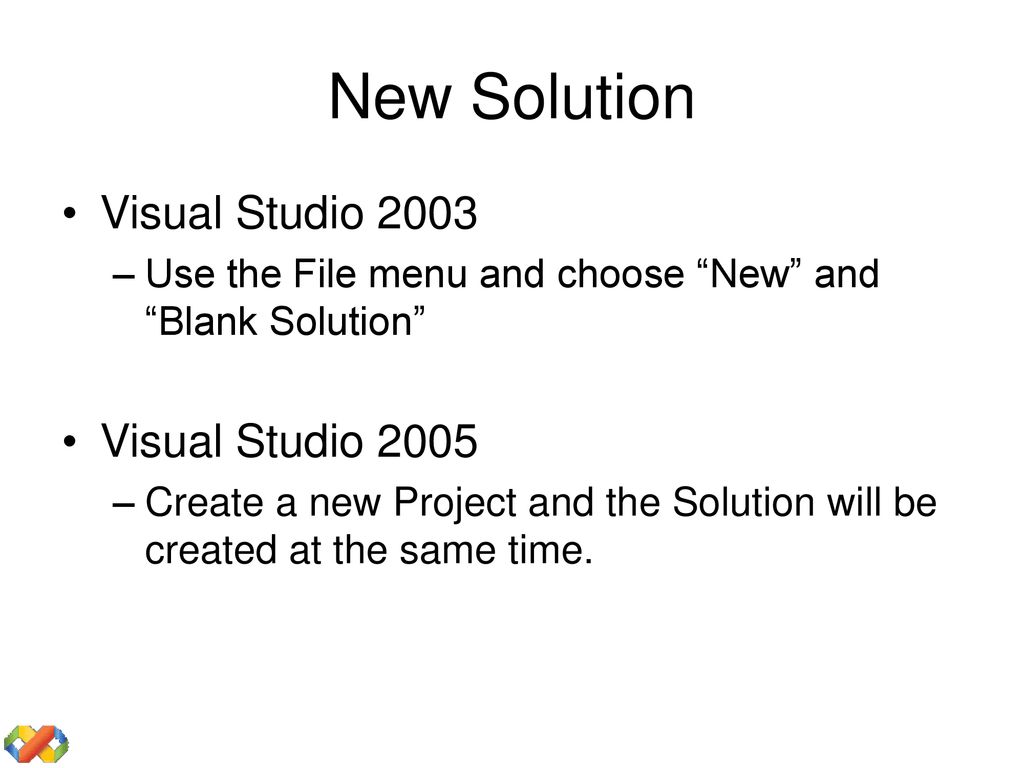 New Solution

• Visual Studio 2003
– Use the File menu and choose “New” and “Blank Solution”

• Visual Studio 2005
– Create a new Project and the Solution will be created at the same time.